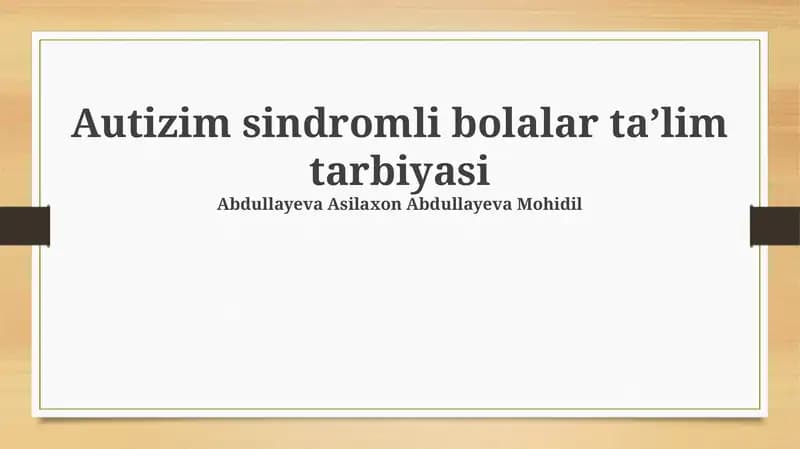 Autizim sindromli bolalar ta’lim tarbiyasi

Abdullayeva Asilaxon Abdullayeva Mohidil